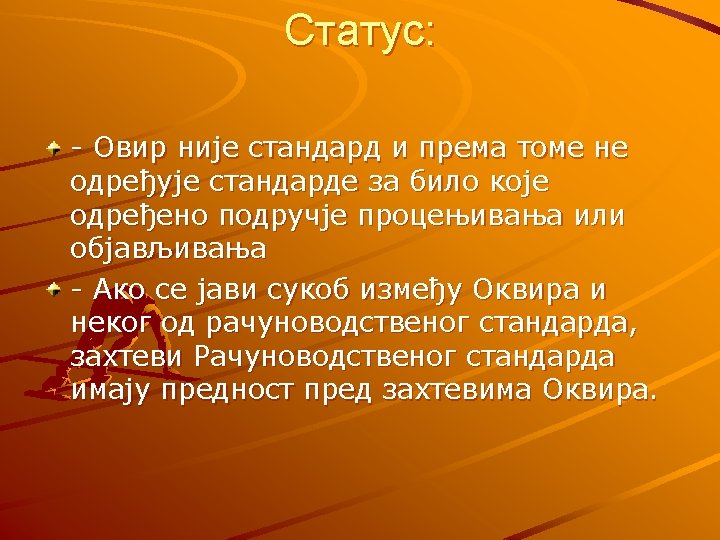 Статус:

- Овир није стандард и према томе не одређује стандарде за било које одређено подручје процењивања или објављивања

- Ако се јави сукоб између Оквира и неког од рачуноводственог стандарда, захтеви Рачуноводственог стандарда имају предност пред захтевима Оквира.